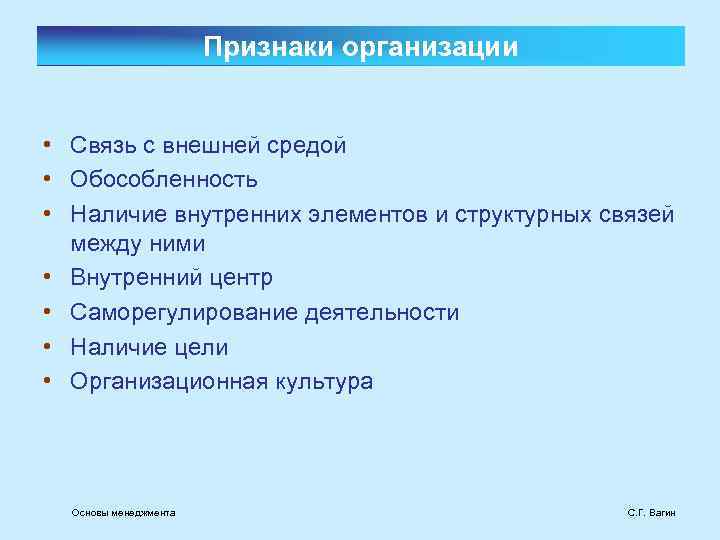 Признаки организации

• Связь с внешней средой
• Обособленность
• Наличие внутренних элементов и структурных связей между ними
• Внутренний центр
• Саморегулирование деятельности
• Наличие цели
• Организационная культура

Основы менеджмента

С.Г. Вагин